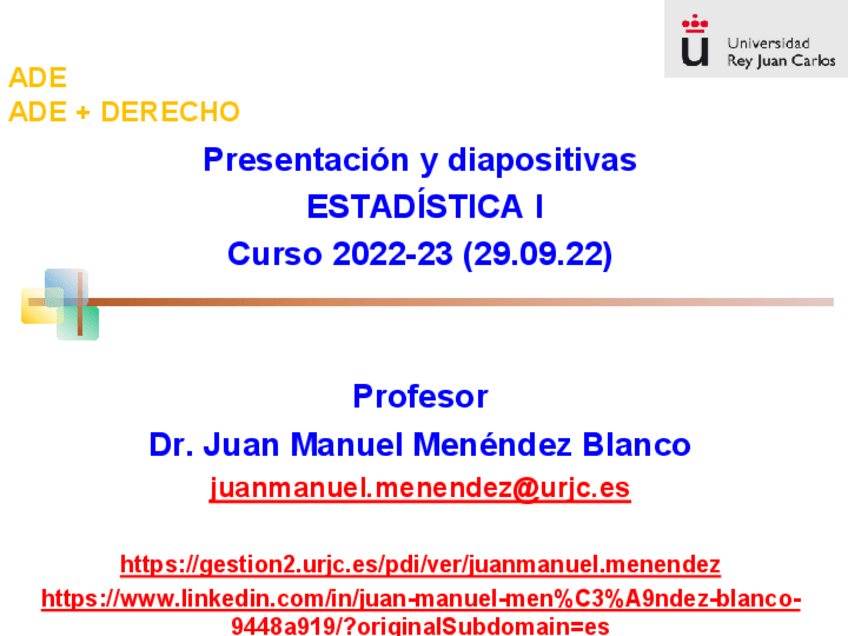 Universidad
Rey Juan Carlos

ADE
ADE + DERECHO

Presentación y diapositivas
ESTADÍSTICA I
Curso 2022-23 (29.09.22)

Profesor
Dr. Juan Manuel Menéndez Blanco
juanmanuel.menendez@urjc.es

https://gestion2.urjc.es/pdi/ver/juanmanuel.menendez
https://www.linkedin.com/in/juan-manuel-men%C3%A9ndez-blanco-9448a919/?originalSubdomain=es